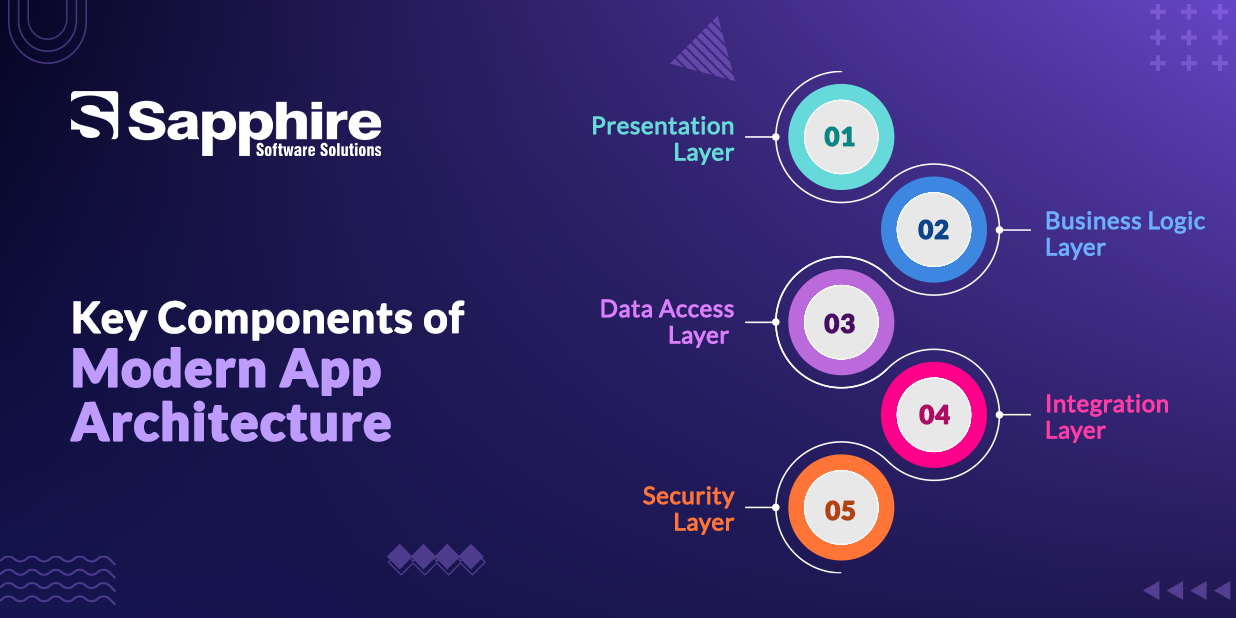 Sapphire
Software Solutions

Key Components of Modern App Architecture

Presentation Layer
01

02
Business Logic Layer

Data Access Layer
03

04
Integration Layer

Security Layer
05